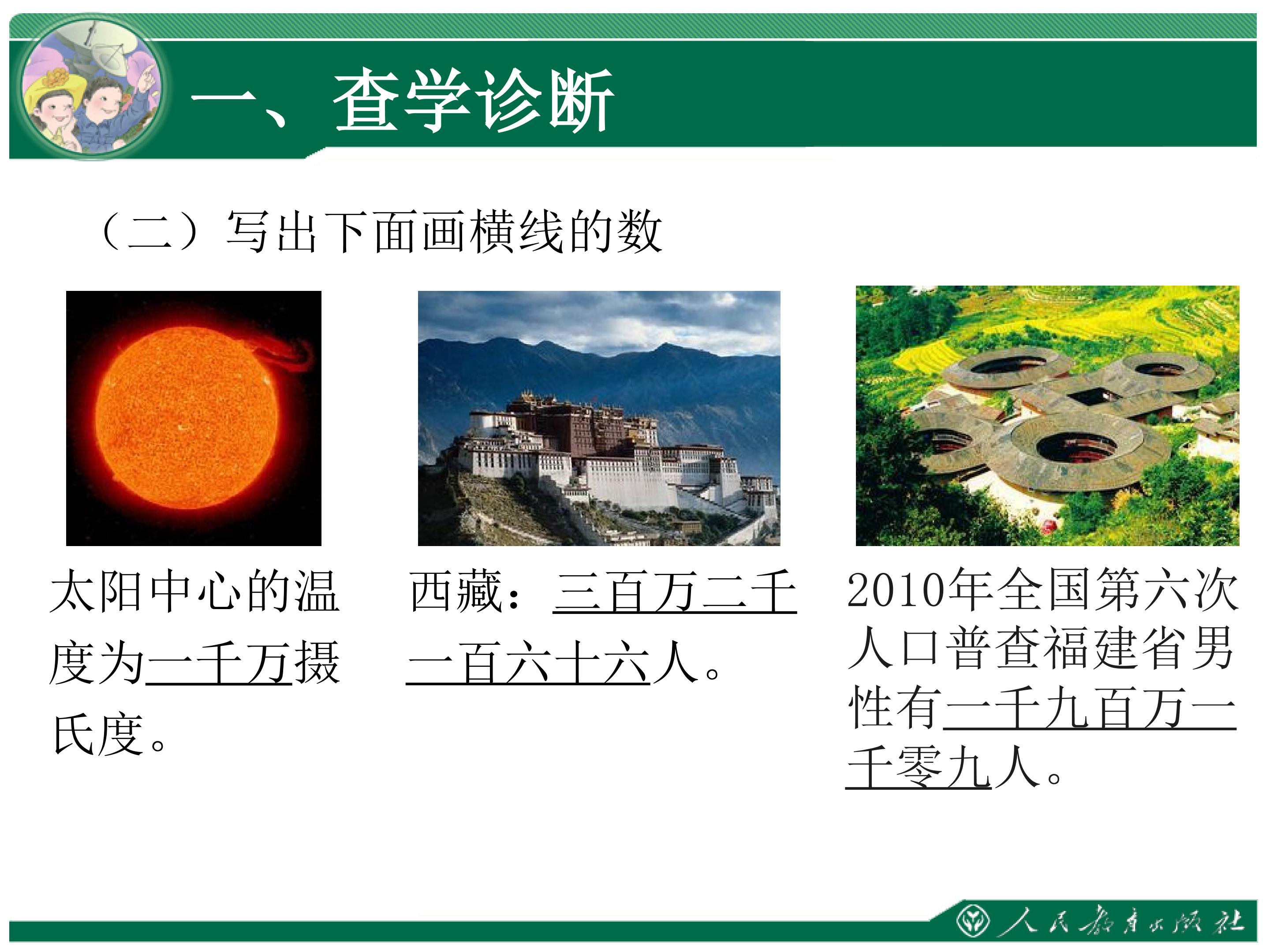 一、查学诊断

（二）写出下面画横线的数

太阳中心的温度为一千万摄氏度。

西藏：三百万二千一百六十六人。

2010年全国第六次人口普查福建省男性有一千九百万一千零九人。

人民教育出版社